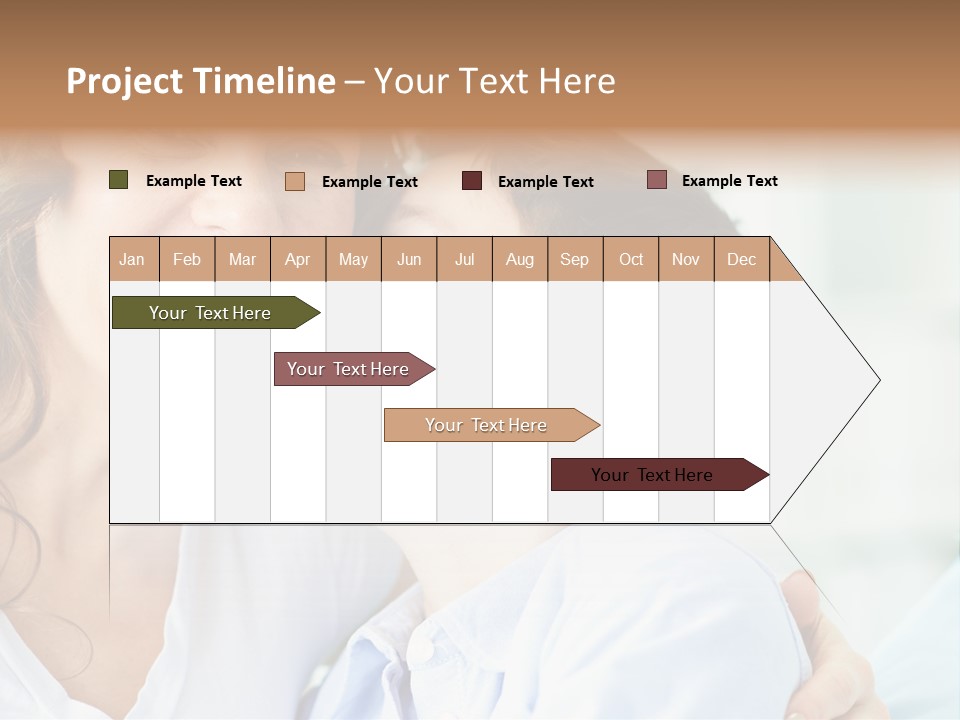 Project Timeline – Your Text Here

Example Text Example Text Example Text Example Text

| Jan | Feb | Mar | Apr | May | Jun | Jul | Aug | Sep | Oct | Nov | Dec |
|---|---|---|---|---|---|---|---|---|---|---|---|

Your Text Here

Your Text Here

Your Text Here

Your Text Here